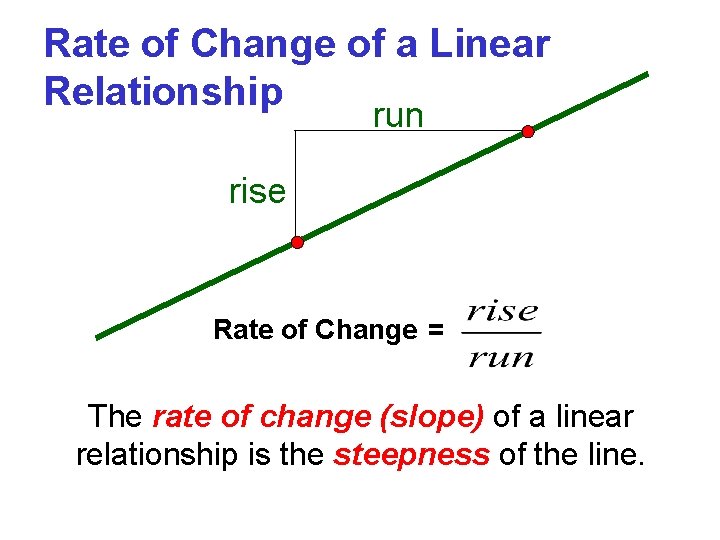 Rate of Change of a Linear Relationship

run

rise

Rate of Change = $\frac{rise}{run}$

The rate of change (slope) of a linear relationship is the steepness of the line.